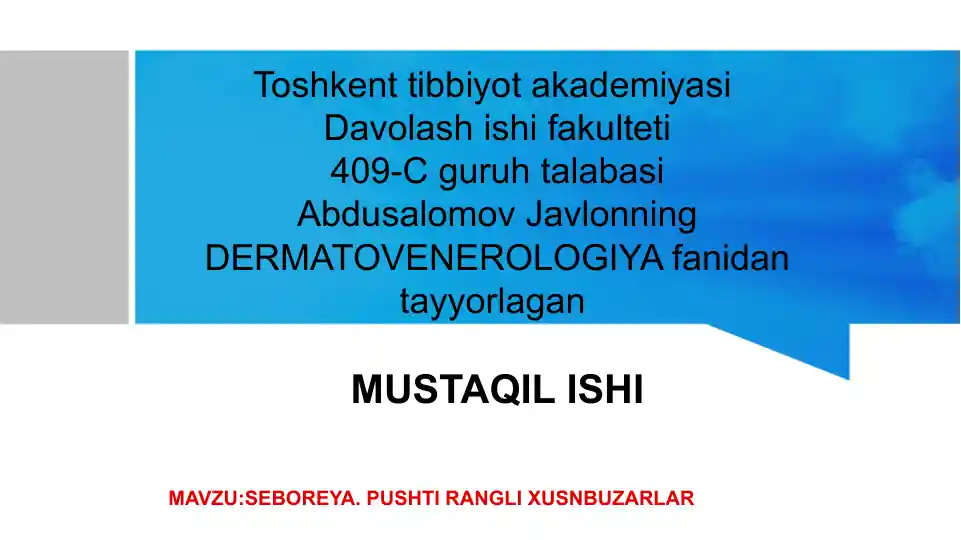 Toshkent tibbiyot akademiyasi
Davolash ishi fakulteti
409-C guruh talabasi
Abdusalomov Javlonning
DERMATOVENEROLOGIYA fanidan
tayyorlagan

MUSTAQIL ISHI

MAVZU:SEBOREYA. PUSHTI RANGLI XUSNBUZARLAR